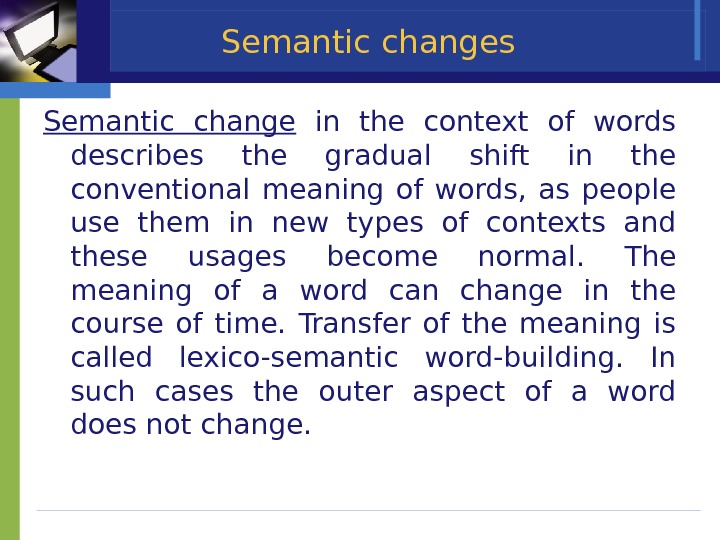 Semantic changes

Semantic change in the context of words describes the gradual shift in the conventional meaning of words, as people use them in new types of contexts and these usages become normal. The meaning of a word can change in the course of time. Transfer of the meaning is called lexico-semantic word-building. In such cases the outer aspect of a word does not change.